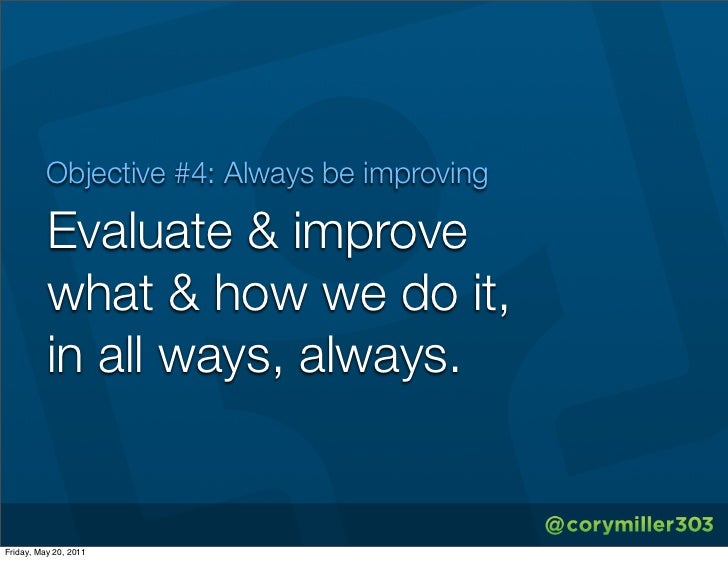 Objective #4: Always be improving

Evaluate & improve what & how we do it, in all ways, always.

@corymiller303

Friday, May 20, 2011